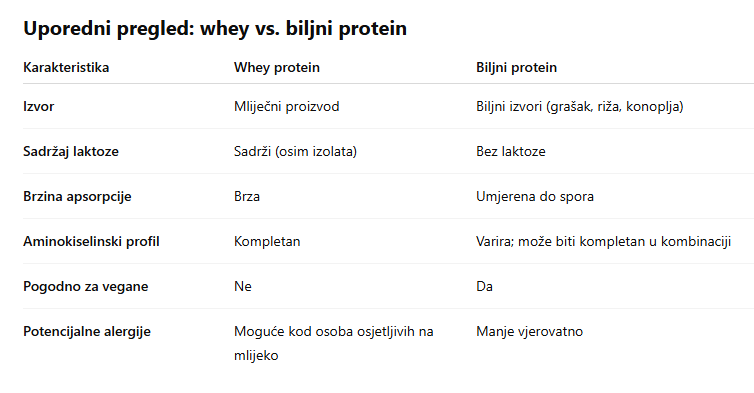 Uporedni pregled: whey vs. biljni protein

| Karakteristika | Whey protein | Biljni protein |
|---|---|---|
| Izvor | Mliječni proizvod | Biljni izvori (grašak, riža, konoplja) |
| Sadržaj laktoze | Sadrži (osim izolata) | Bez laktoze |
| Brzina apsorpcije | Brza | Umjerena do spora |
| Aminokiselinski profil | Kompletan | Varira; može biti kompletan u kombinaciji |
| Pogodno za vegane | Ne | Da |
| Potencijalne alergije | Moguće kod osoba osjetljivih na mlijeko | Manje vjerovatno |